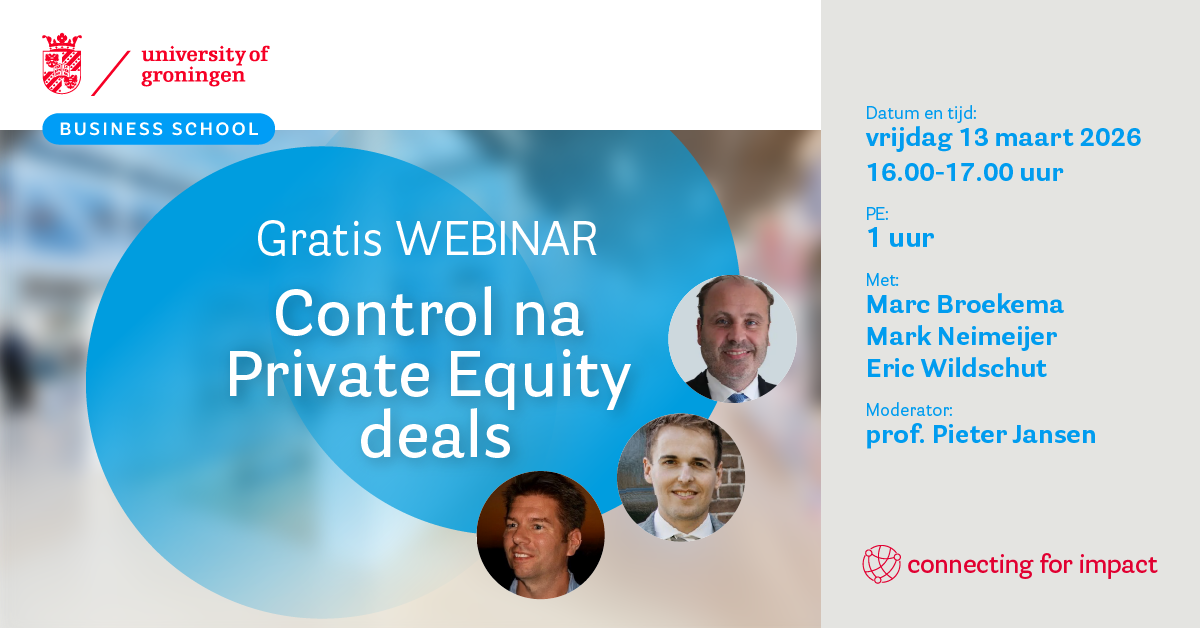 university of groningen

BUSINESS SCHOOL

Gratis WEBINAR

Control na Private Equity deals

Datum en tijd:
vrijdag 13 maart 2026
16.00-17.00 uur

PE:
1 uur

Met:
Marc Broekema
Mark Neimeijer
Eric Wildschut

Moderator:
prof. Pieter Jansen

connecting for impact